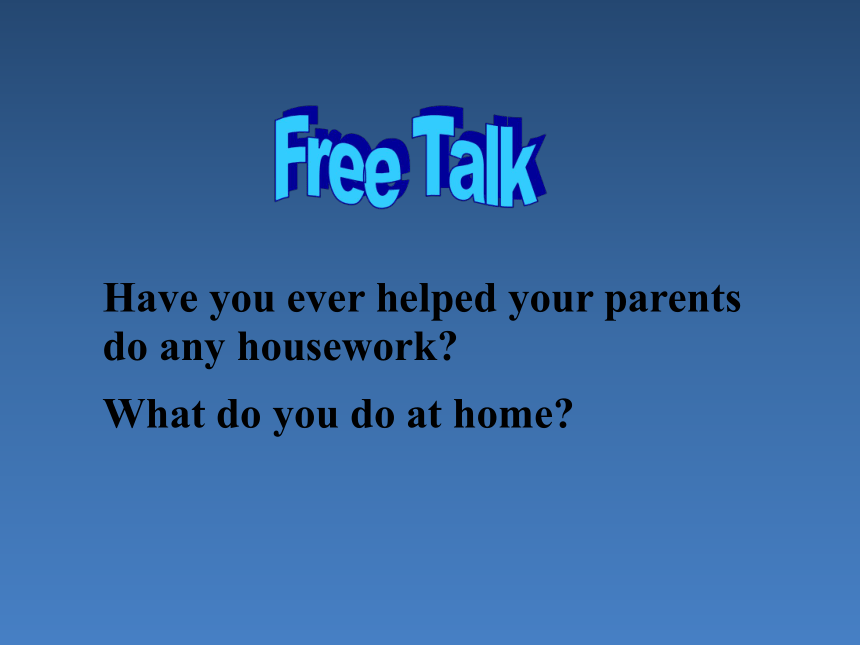 Free Talk

Have you ever helped your parents do any housework?

What do you do at home?